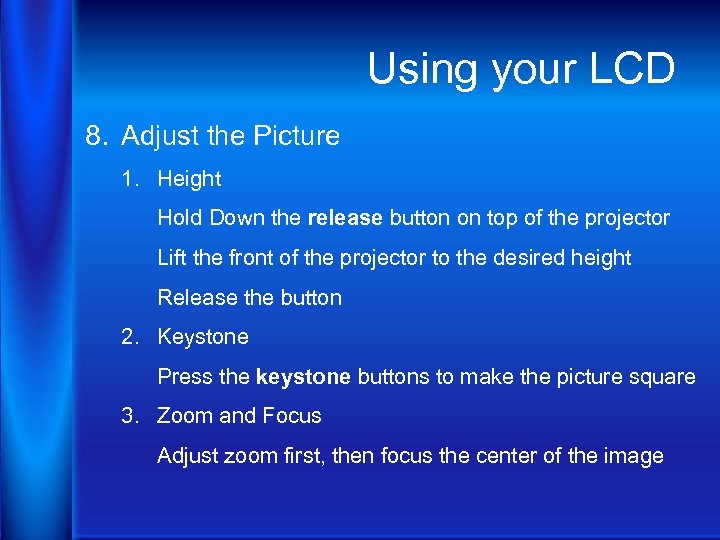 Using your LCD

8. Adjust the Picture

1. Height

Hold Down the release button on top of the projector

Lift the front of the projector to the desired height

Release the button

2. Keystone

Press the keystone buttons to make the picture square

3. Zoom and Focus

Adjust zoom first, then focus the center of the image